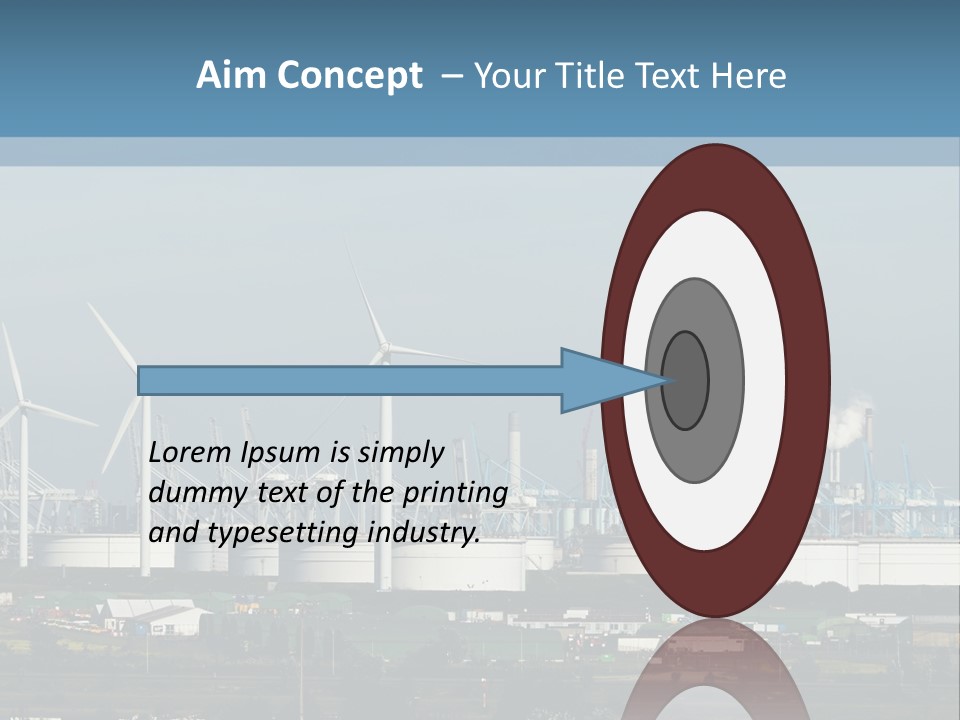 Aim Concept – Your Title Text Here

Lorem Ipsum is simply dummy text of the printing and typesetting industry.